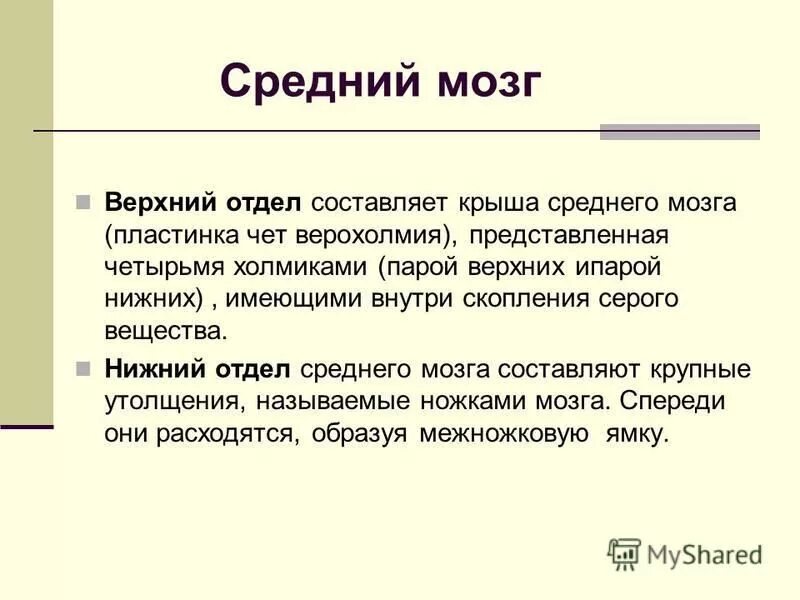 Средний мозг

Верхний отдел составляет крыша среднего мозга (пластинка чет верохолмия), представленная четырьмя холмиками (парой верхних ипарой нижних) , имеющими внутри скопления серого вещества.

Нижний отдел среднего мозга составляют крупные утолщения, называемые ножками мозга. Спереди они расходятся, образуя межножковую ямку.

MyShared